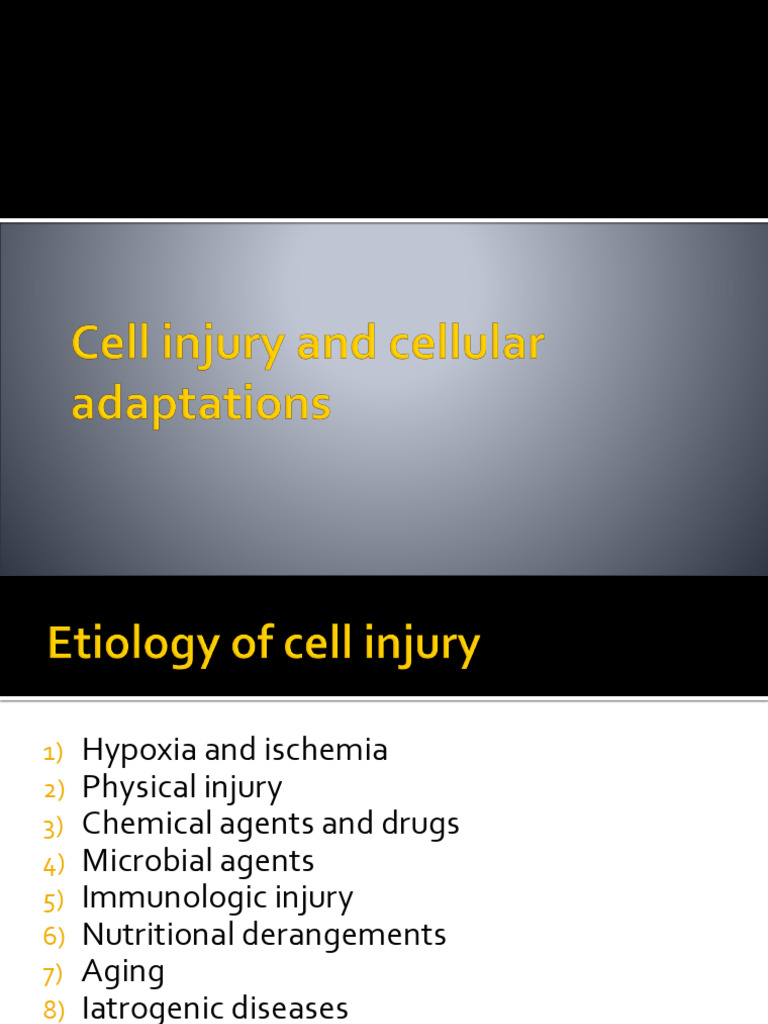 Cell injury and cellular adaptations

Etiology of cell injury

1) Hypoxia and ischemia
2) Physical injury
3) Chemical agents and drugs
4) Microbial agents
5) Immunologic injury
6) Nutritional derangements
7) Aging
8) Iatrogenic diseases